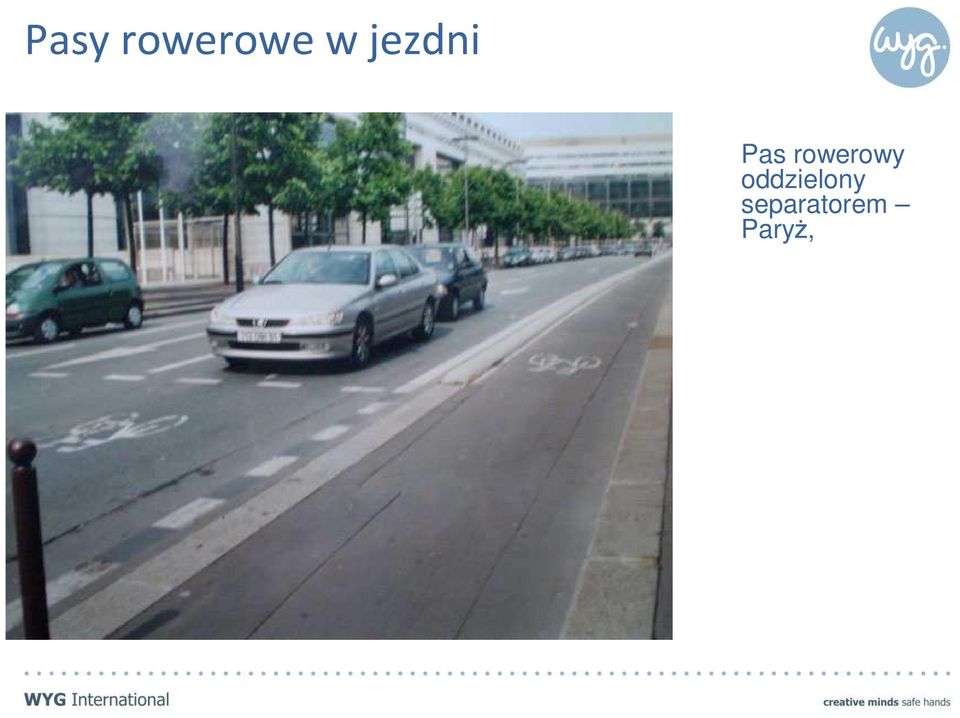 Pasy rowerowe w jezdni

wyg.

Pas rowerowy oddzielony separatorem – Paryż,

WYG International

creative minds safe hands